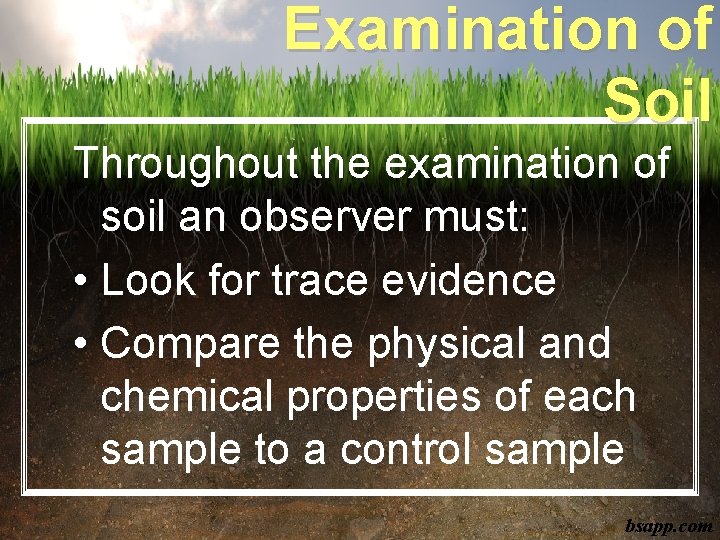 Examination of Soil

Throughout the examination of soil an observer must:

• Look for trace evidence
• Compare the physical and chemical properties of each sample to a control sample

bsapp.com